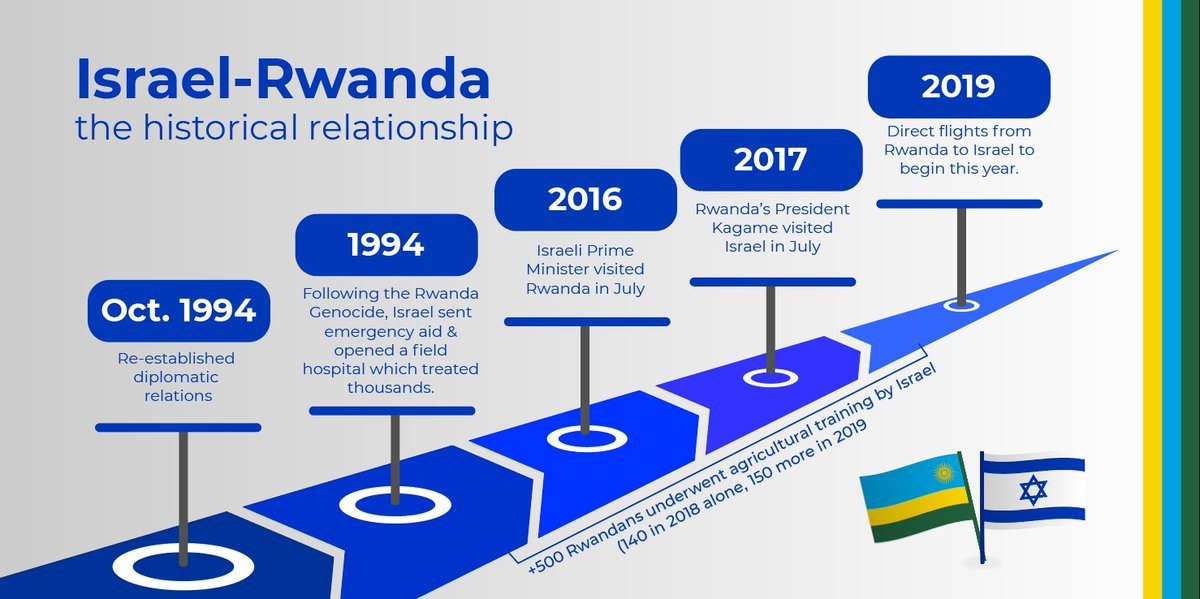 Israel-Rwanda
the historical relationship

Oct. 1994
Re-established diplomatic relations

1994
Following the Rwanda Genocide, Israel sent emergency aid & opened a field hospital which treated thousands.

2016
Israeli Prime Minister visited Rwanda in July

2017
Rwanda's President Kagame visited Israel in July

2019
Direct flights from Rwanda to Israel to begin this year.

+500 Rwandans underwent agricultural training by Israel (140 in 2018 alone, 150 more in 2019